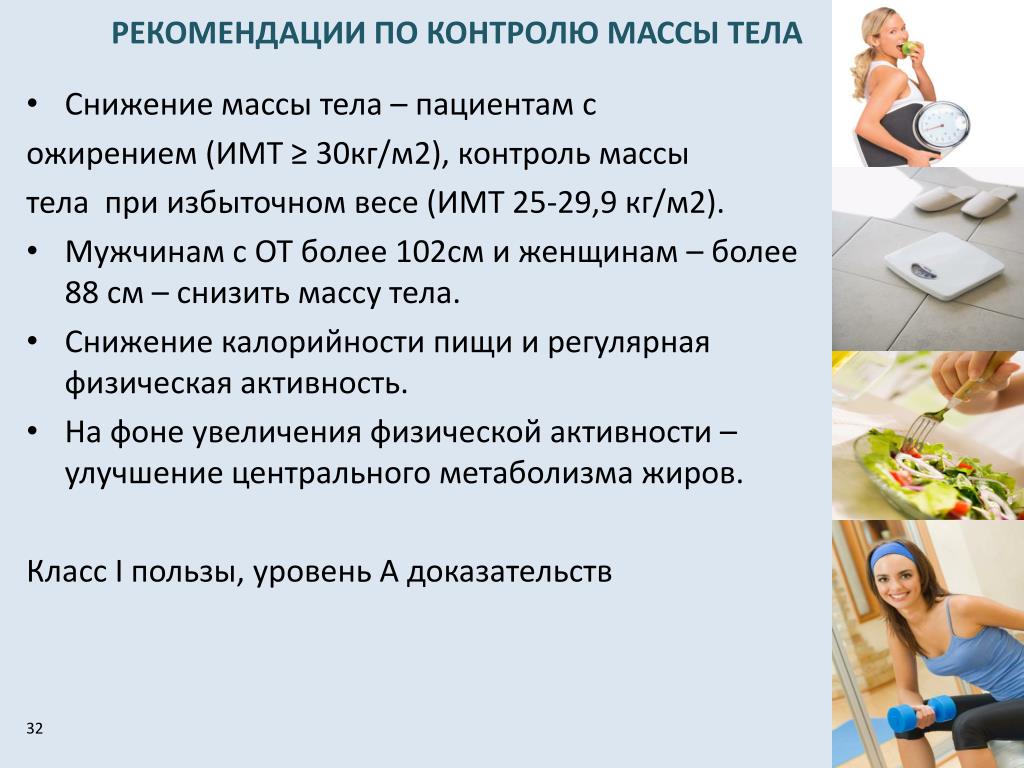 РЕКОМЕНДАЦИИ ПО КОНТРОЛЮ МАССЫ ТЕЛА

• Снижение массы тела – пациентам с ожирением (ИМТ ≥ 30кг/м2), контроль массы тела при избыточном весе (ИМТ 25-29,9 кг/м2).

• Мужчинам с ОТ более 102см и женщинам – более 88 см – снизить массу тела.

• Снижение калорийности пищи и регулярная физическая активность.

• На фоне увеличения физической активности – улучшение центрального метаболизма жиров.

Класс I пользы, уровень А доказательств

32